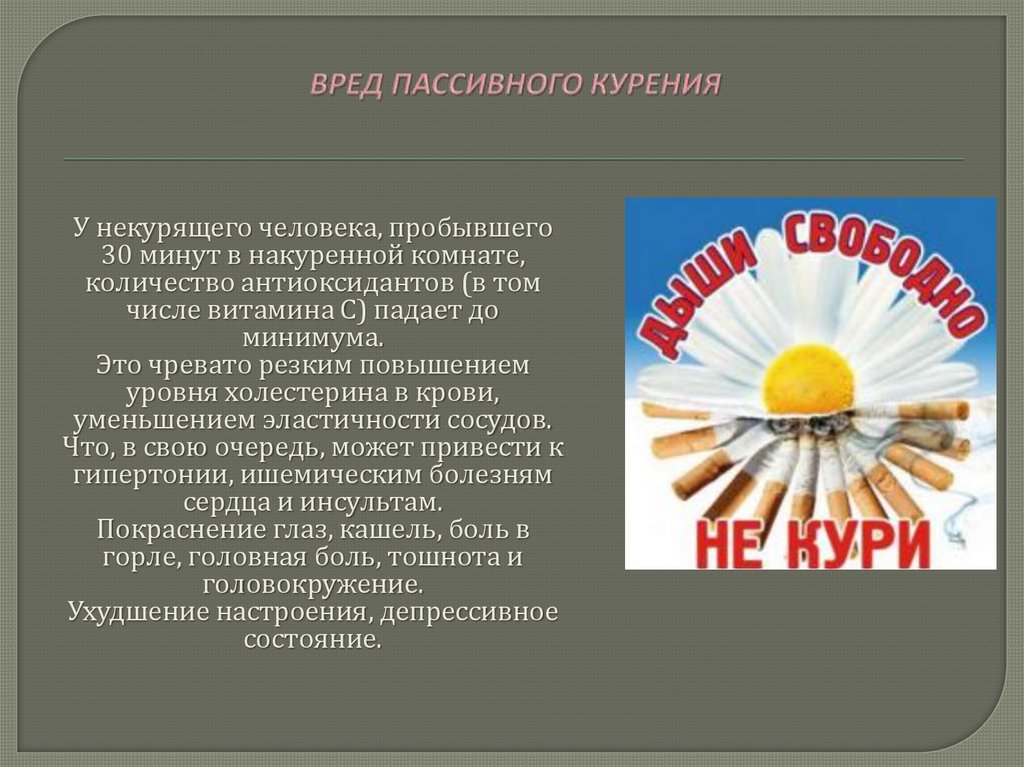 ВРЕД ПАССИВНОГО КУРЕНИЯ

У некурящего человека, пробывшего 30 минут в накуренной комнате, количество антиоксидантов (в том числе витамина С) падает до минимума.
Это чревато резким повышением уровня холестерина в крови, уменьшением эластичности сосудов. Что, в свою очередь, может привести к гипертонии, ишемическим болезням сердца и инсультам.
Покраснение глаз, кашель, боль в горле, головная боль, тошнота и головокружение.
Ухудшение настроения, депрессивное состояние.

ДЫШИ СВОБОДНО
НЕ КУРИ